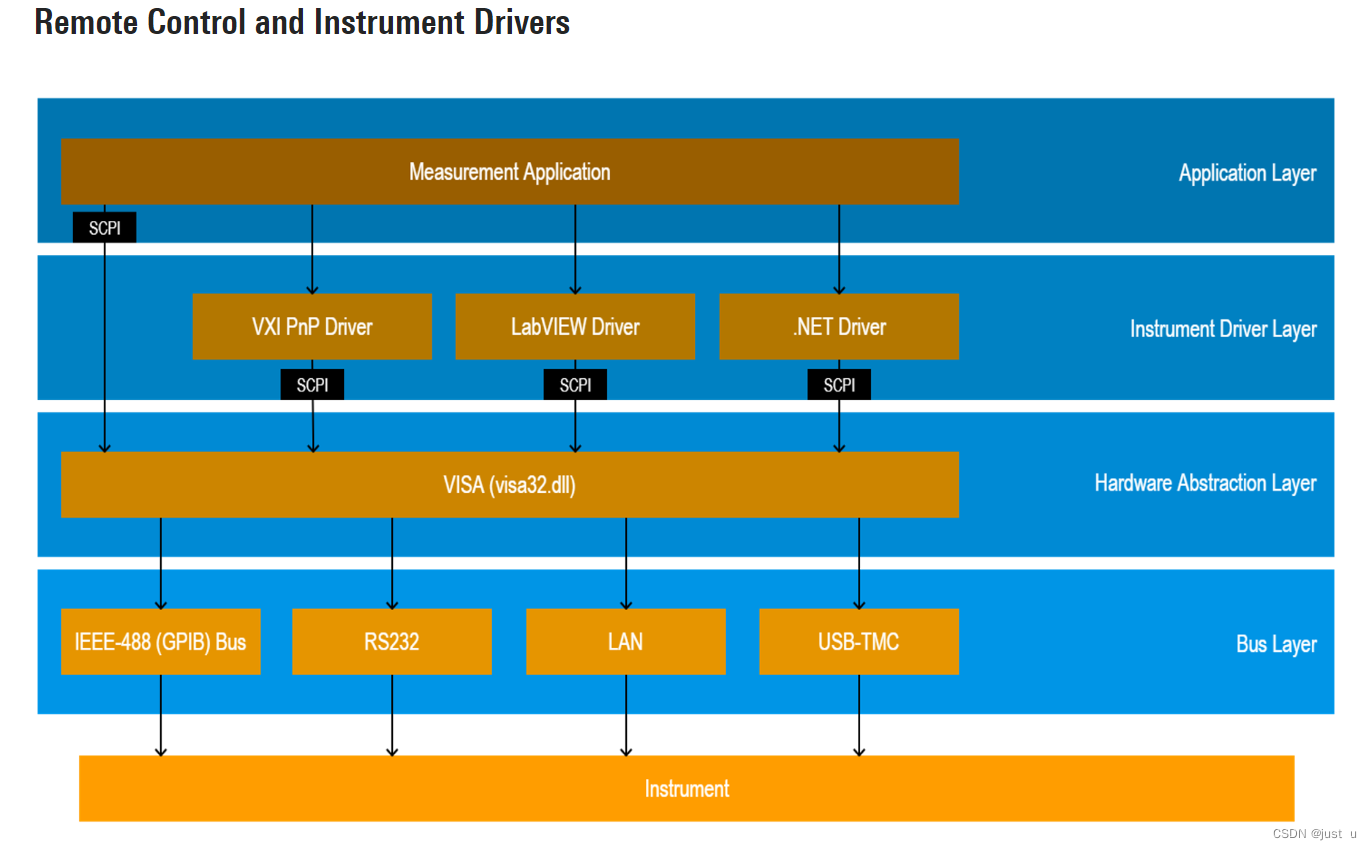 Remote Control and Instrument Drivers

Measurement Application

Application Layer

SCPI

VXI PnP Driver

LabVIEW Driver

.NET Driver

Instrument Driver Layer

SCPI

SCPI

SCPI

VISA (visa32.dll)

Hardware Abstraction Layer

IEEE-488 (GPIB) Bus

RS232

LAN

USB-TMC

Bus Layer

Instrument

CSDN @just_u